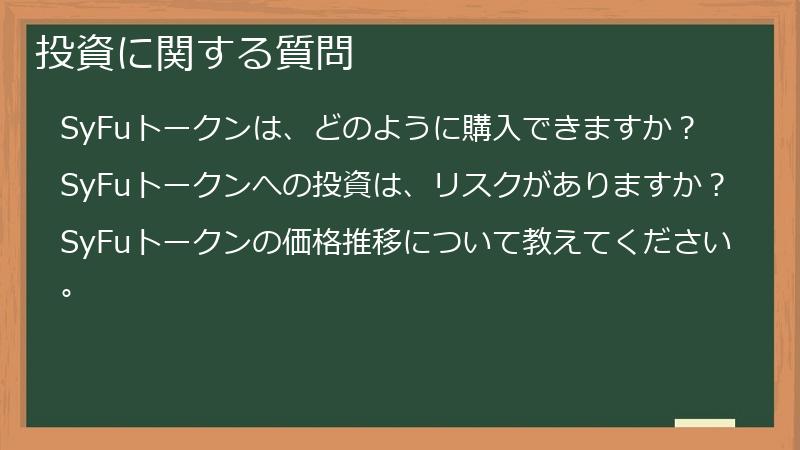 投資に関する質問

SyFuトークンは、どのように購入できますか？

SyFuトークンへの投資は、リスクがありますか？

SyFuトークンの価格推移について教えてください。